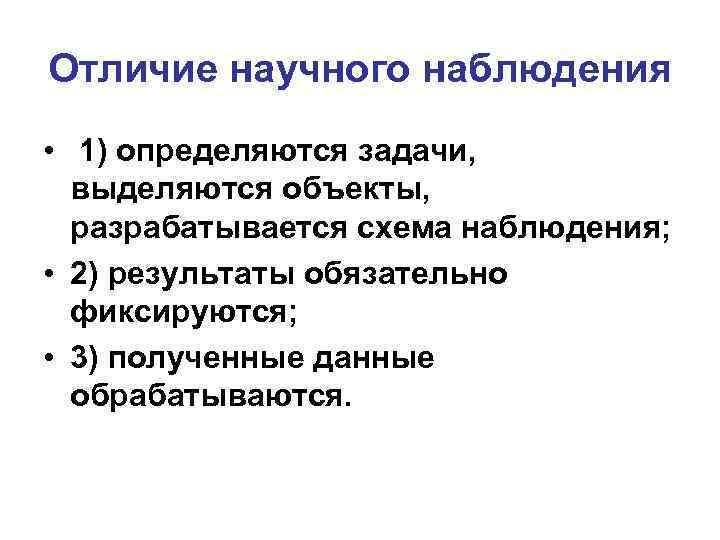 Отличие научного наблюдения

• 1) определяются задачи, выделяются объекты, разрабатывается схема наблюдения;
• 2) результаты обязательно фиксируются;
• 3) полученные данные обрабатываются.